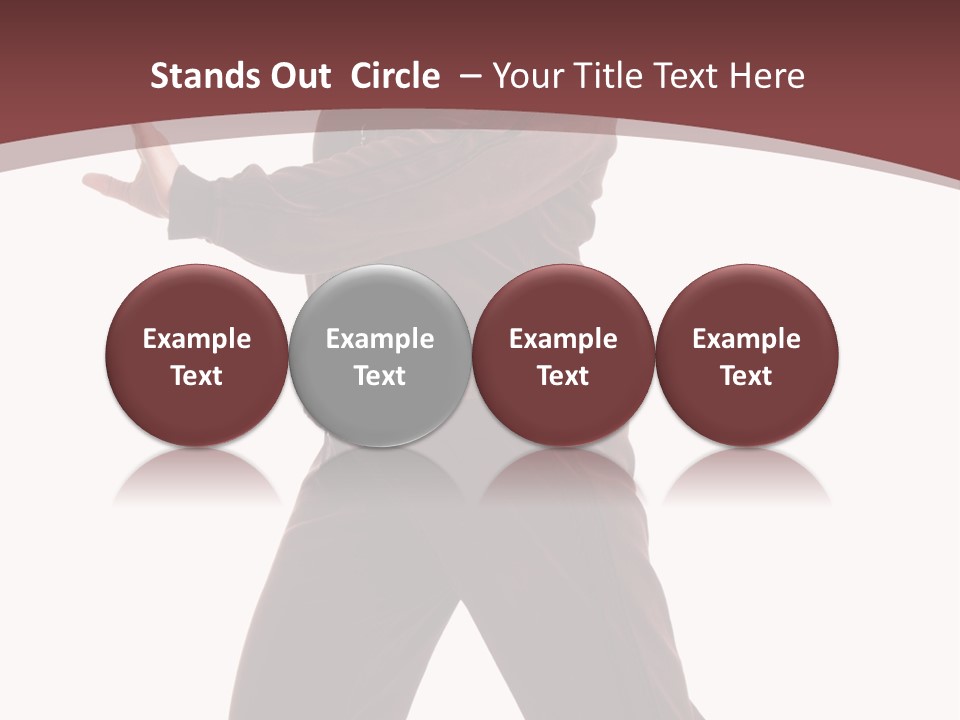 Stands Out Circle – Your Title Text Here

Example Text

Example Text

Example Text

Example Text